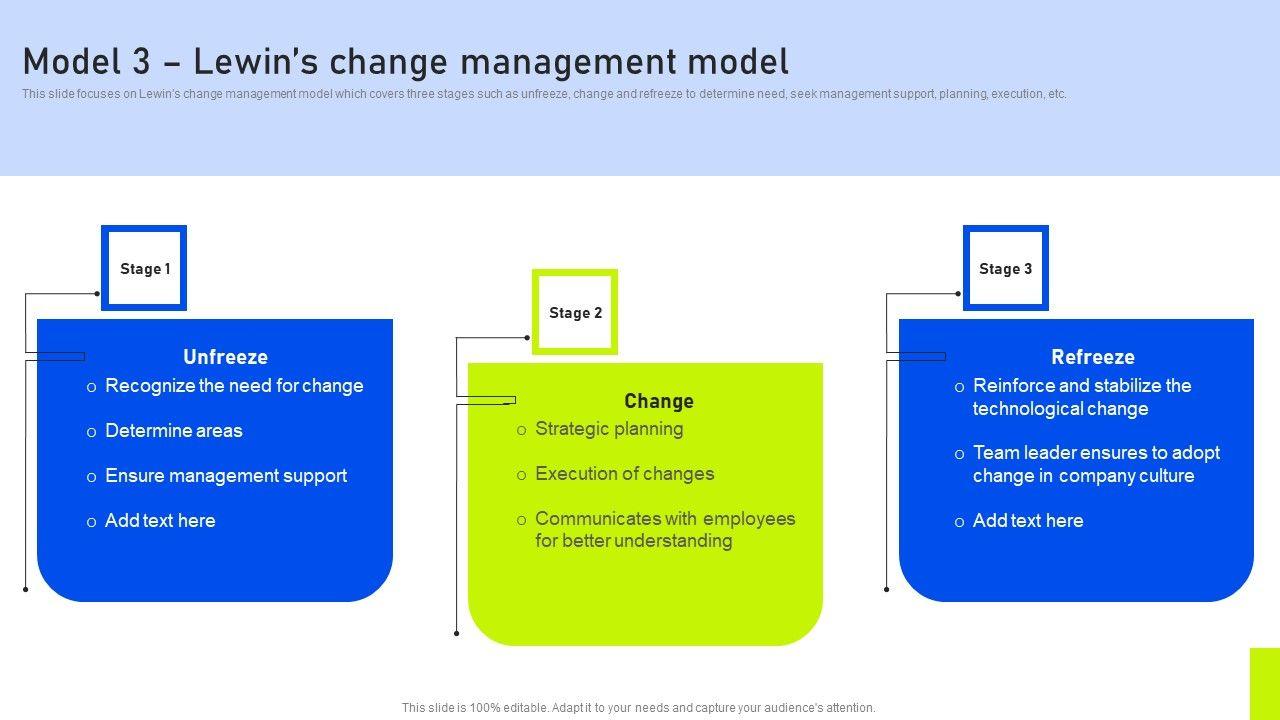 Model 3 – Lewin's change management model

This slide focuses on Lewin's change management model which covers three stages such as unfreeze, change and refreeze to determine need, seek management support, planning, execution, etc.

Stage 1

Unfreeze

o Recognize the need for change

o Determine areas

o Ensure management support

o Add text here

Stage 2

Change

o Strategic planning

o Execution of changes

o Communicates with employees for better understanding

Stage 3

Refreeze

o Reinforce and stabilize the technological change

o Team leader ensures to adopt change in company culture

o Add text here

This slide is 100% editable. Adapt it to your needs and capture your audience's attention.